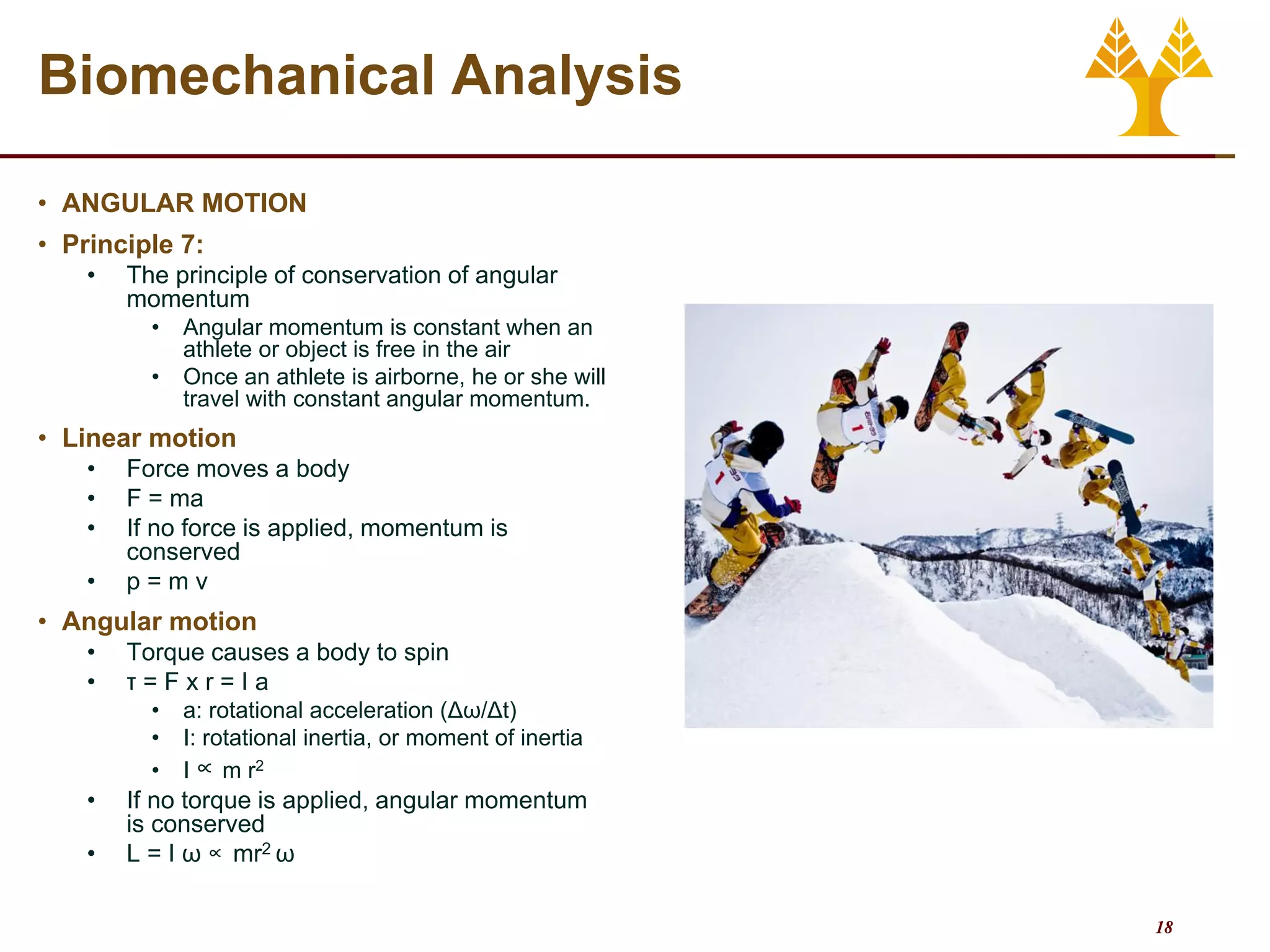 Biomechanical Analysis

• ANGULAR MOTION
• Principle 7:
  • The principle of conservation of angular momentum
    • Angular momentum is constant when an athlete or object is free in the air
    • Once an athlete is airborne, he or she will travel with constant angular momentum.
• Linear motion
  • Force moves a body
  • F = ma
  • If no force is applied, momentum is conserved
  • p = m v
• Angular motion
  • Torque causes a body to spin
  • τ = F x r = I a
    • a: rotational acceleration (Δω/Δt)
    • I: rotational inertia, or moment of inertia
    • $I \propto m r^2$
  • If no torque is applied, angular momentum is conserved
  • $L = I \omega \propto mr^2 \omega$

18